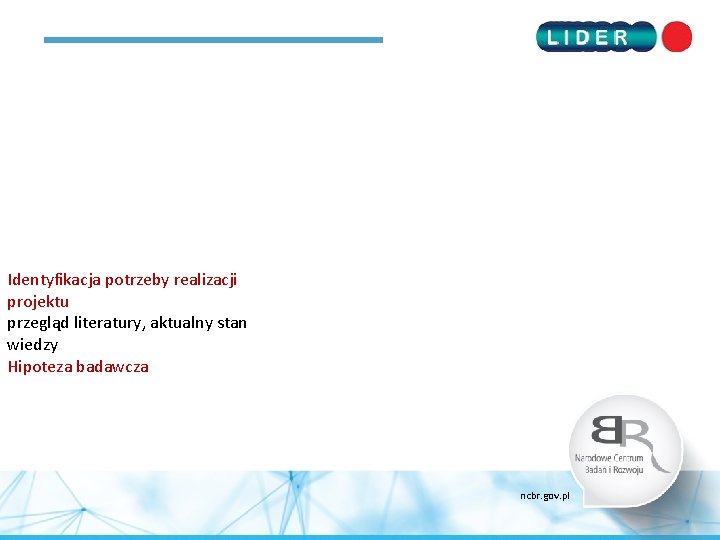 LIDER

Identyfikacja potrzeby realizacji projektu
przegląd literatury, aktualny stan wiedzy
Hipoteza badawcza

BR
Narodowe Centrum Badań i Rozwoju

ncbr.gov.pl